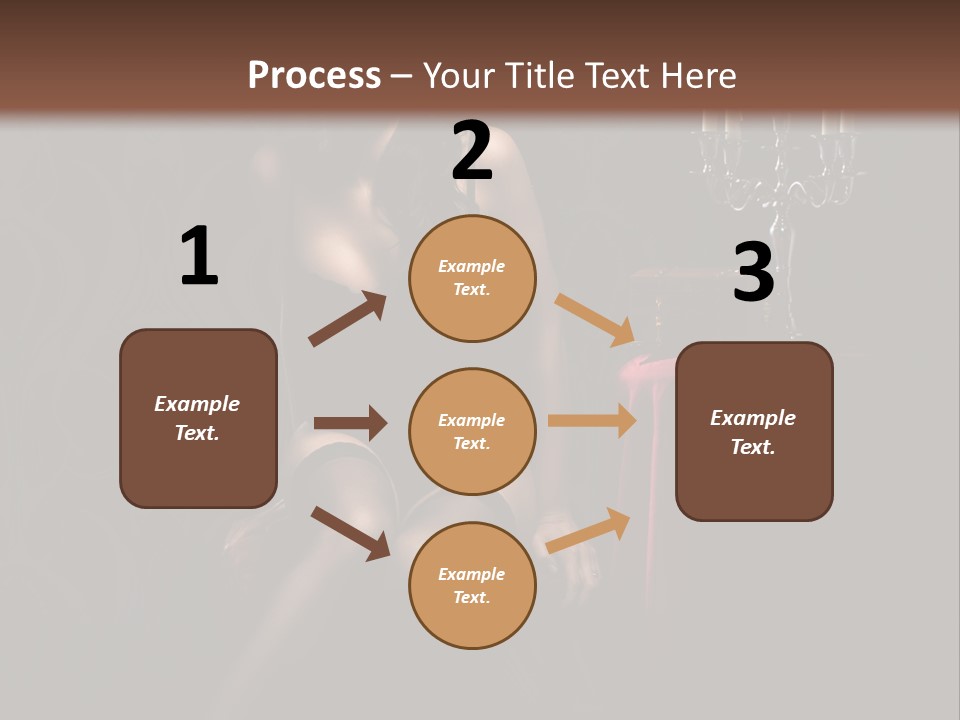 Process – Your Title Text Here

1

Example Text.

2

Example Text.

Example Text.

Example Text.

3

Example Text.